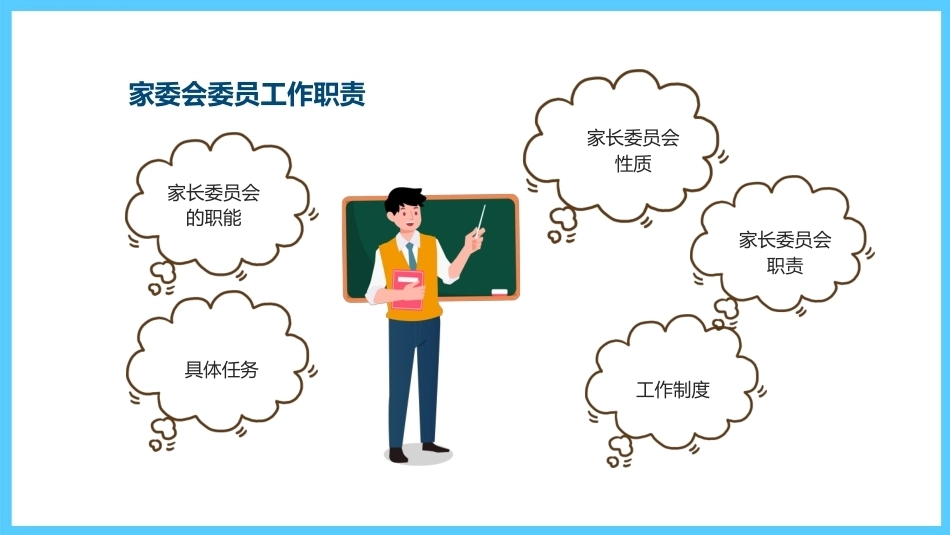 家委会委员工作职责

家长委员会
的职能

具体任务

家长委员会
性质

家长委员会
职责

工作制度